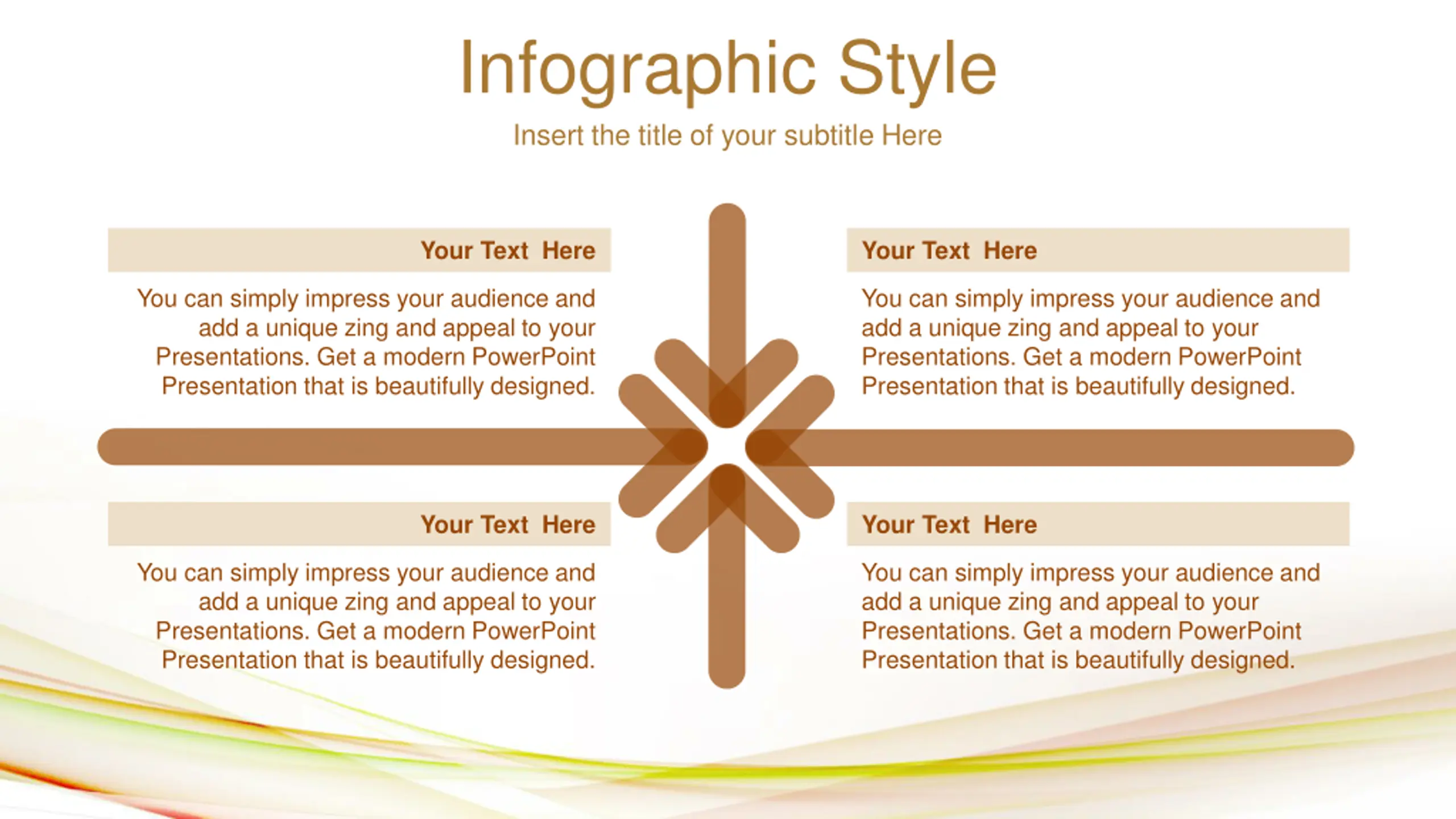 Infographic Style

Insert the title of your subtitle Here

Your Text Here

You can simply impress your audience and add a unique zing and appeal to your Presentations. Get a modern PowerPoint Presentation that is beautifully designed.

Your Text Here

You can simply impress your audience and add a unique zing and appeal to your Presentations. Get a modern PowerPoint Presentation that is beautifully designed.

Your Text Here

You can simply impress your audience and add a unique zing and appeal to your Presentations. Get a modern PowerPoint Presentation that is beautifully designed.

Your Text Here

You can simply impress your audience and add a unique zing and appeal to your Presentations. Get a modern PowerPoint Presentation that is beautifully designed.